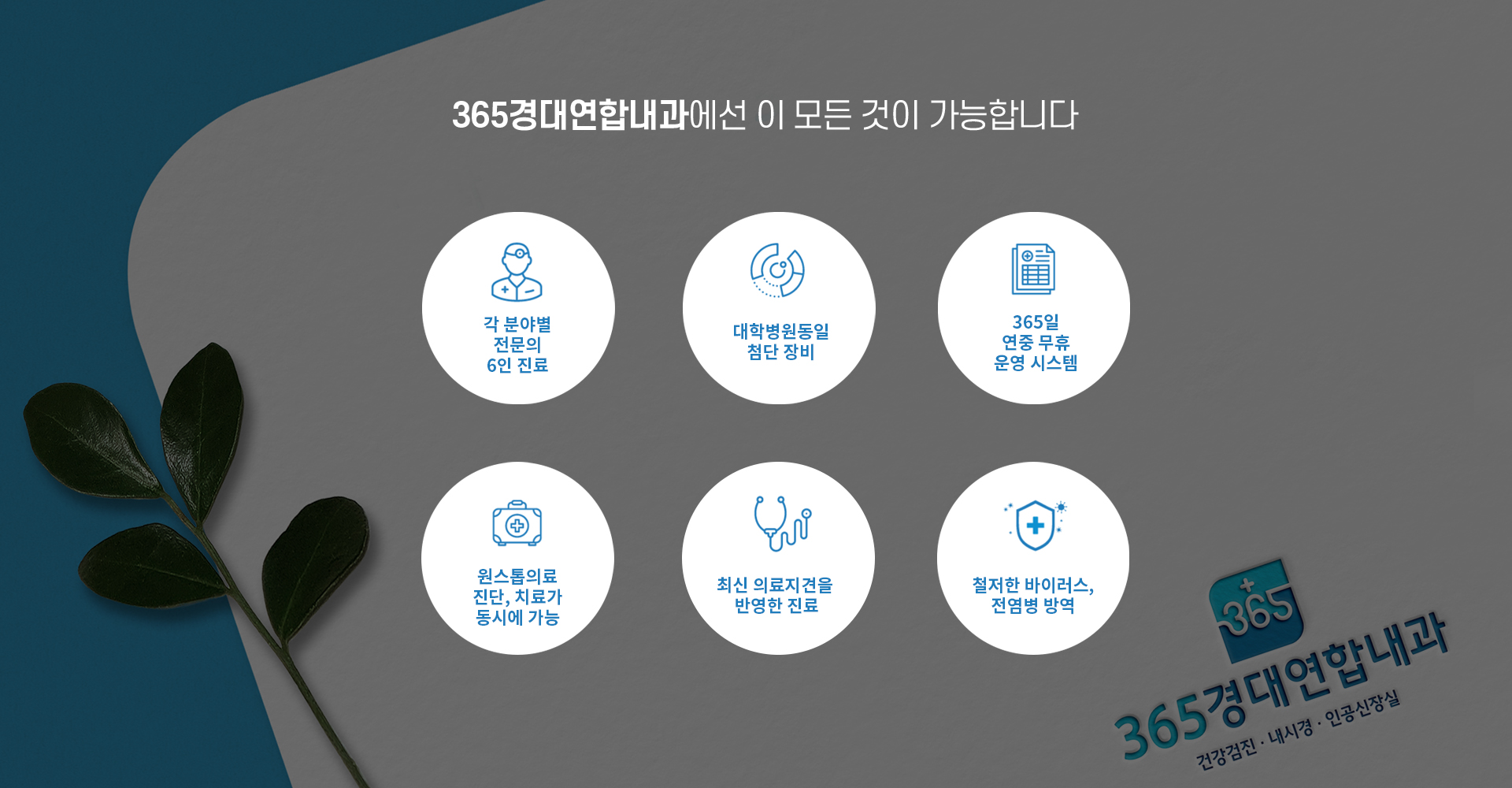 365경대연합내과에선 이 모든 것이 가능합니다

각 분야별
전문의
6인 진료

대학병원동일
첨단 장비

365일
연중 무휴
운영 시스템

원스톱의료
진단, 치료가
동시에 가능

최신 의료지견을
반영한 진료

철저한 바이러스,
전염병 방역

365

365경대연합내과
건강검진 · 내시경 · 인공신장실